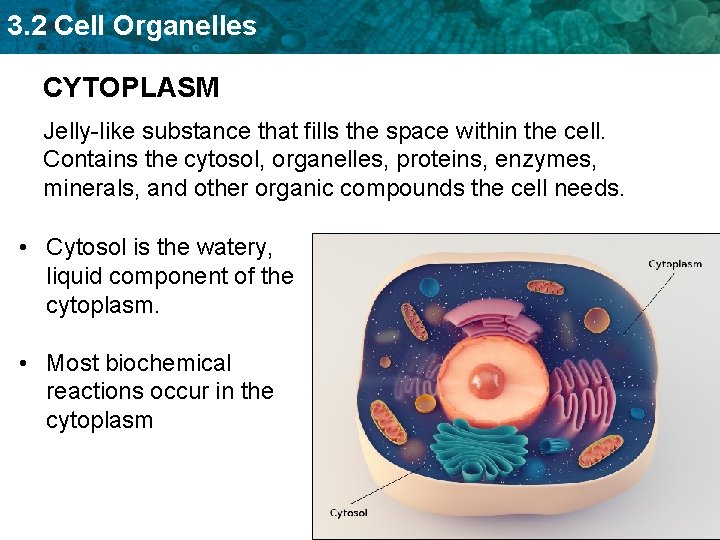 3.2 Cell Organelles

CYTOPLASM

Jelly-like substance that fills the space within the cell. Contains the cytosol, organelles, proteins, enzymes, minerals, and other organic compounds the cell needs.

• Cytosol is the watery, liquid component of the cytoplasm.

• Most biochemical reactions occur in the cytoplasm

Cytoplasm

Cytosol